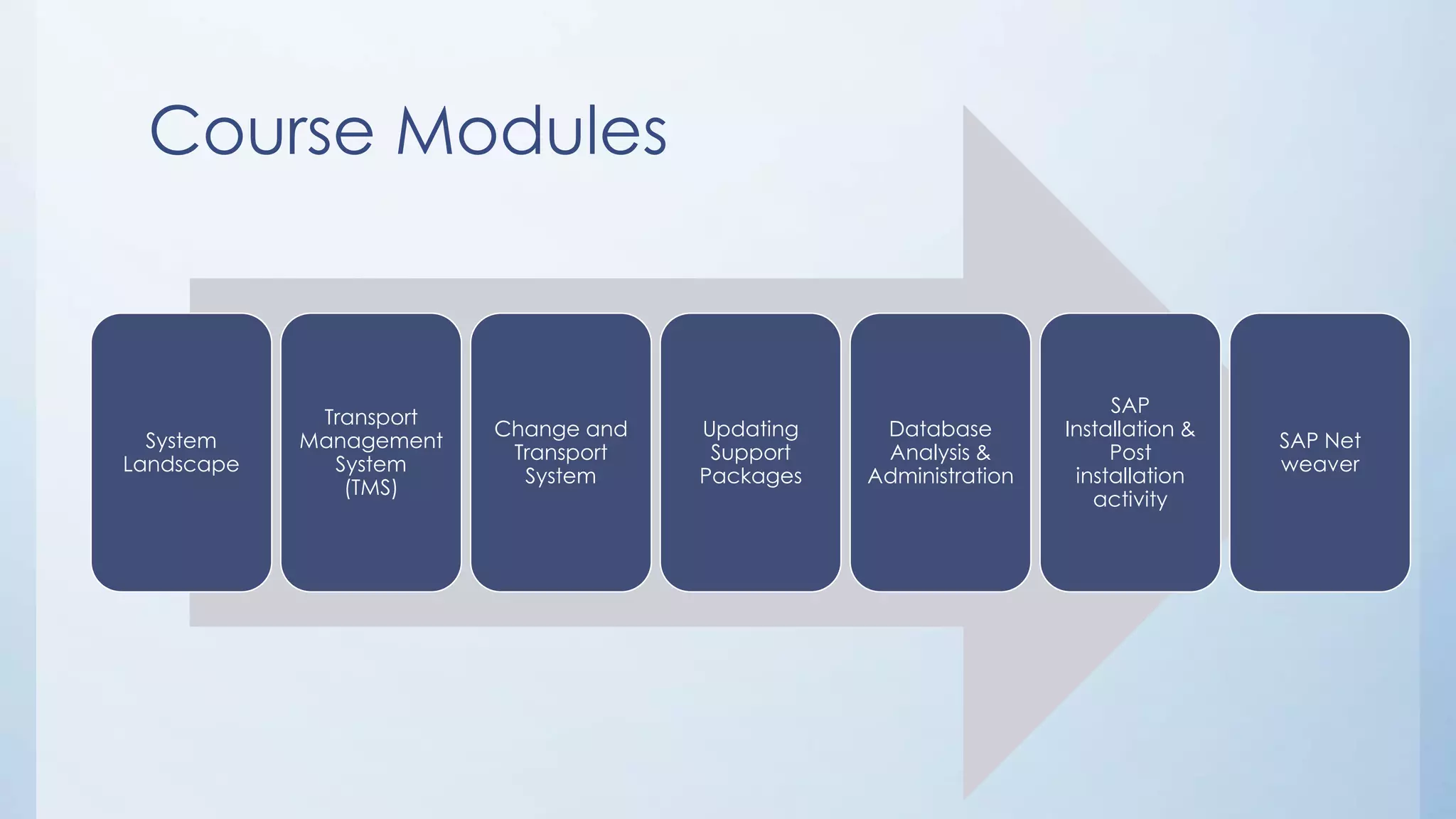 Course Modules

System Landscape

Transport Management System (TMS)

Change and Transport System

Updating Support Packages

Database Analysis & Administration

SAP Installation & Post installation activity

SAP Net weaver